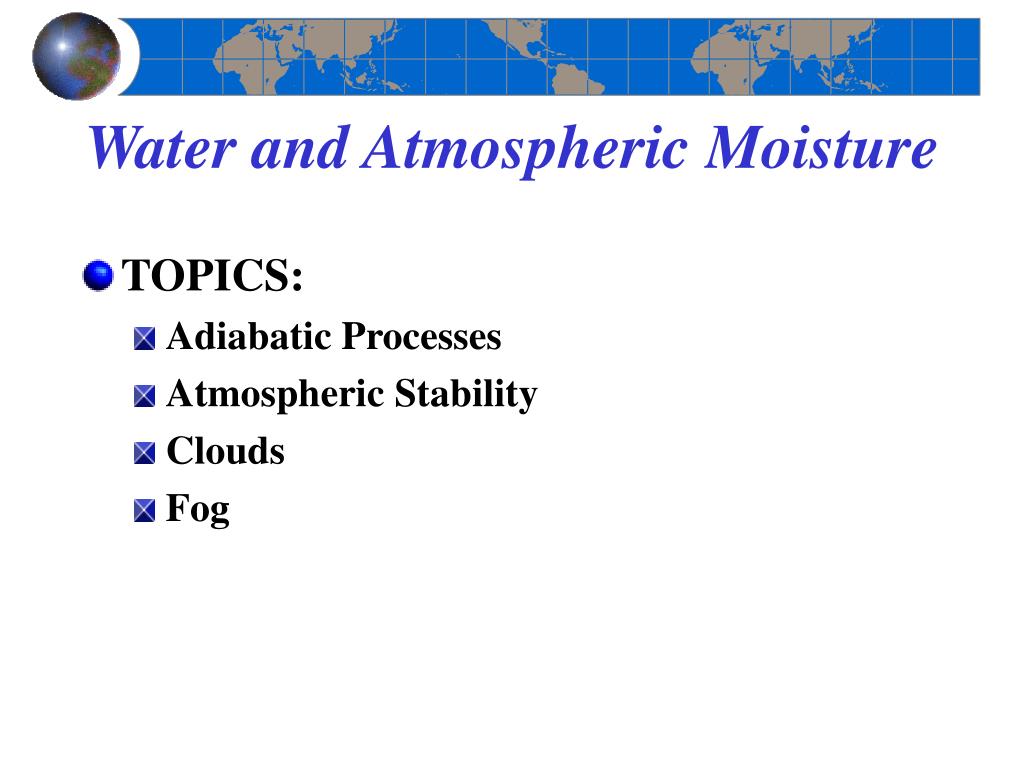 Water and Atmospheric Moisture

TOPICS:

Adiabatic Processes

Atmospheric Stability

Clouds

Fog